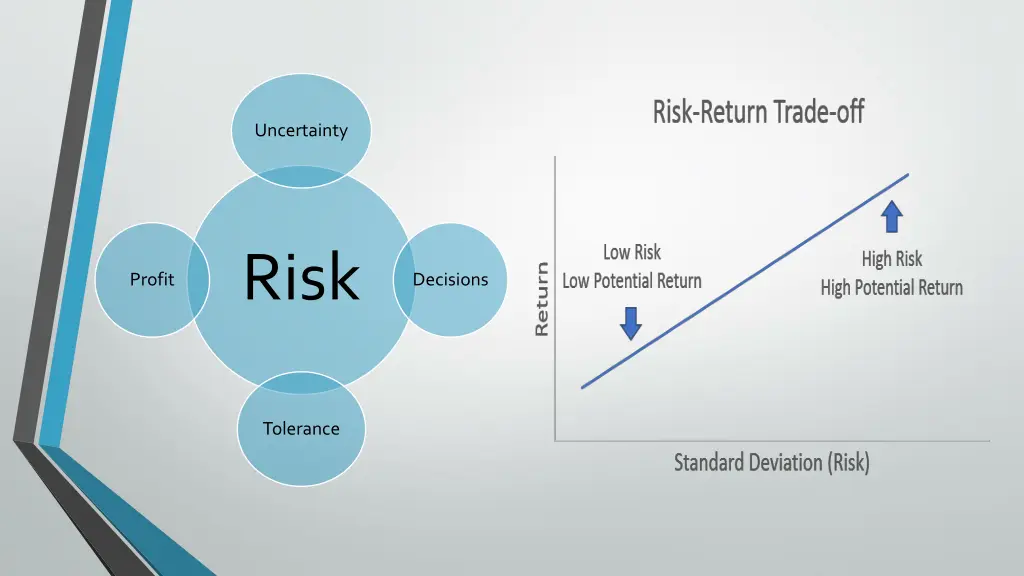 Uncertainty

Profit

Risk

Decisions

Tolerance

Risk-Return Trade-off

Return

Low Risk
Low Potential Return

High Risk
High Potential Return

Standard Deviation (Risk)